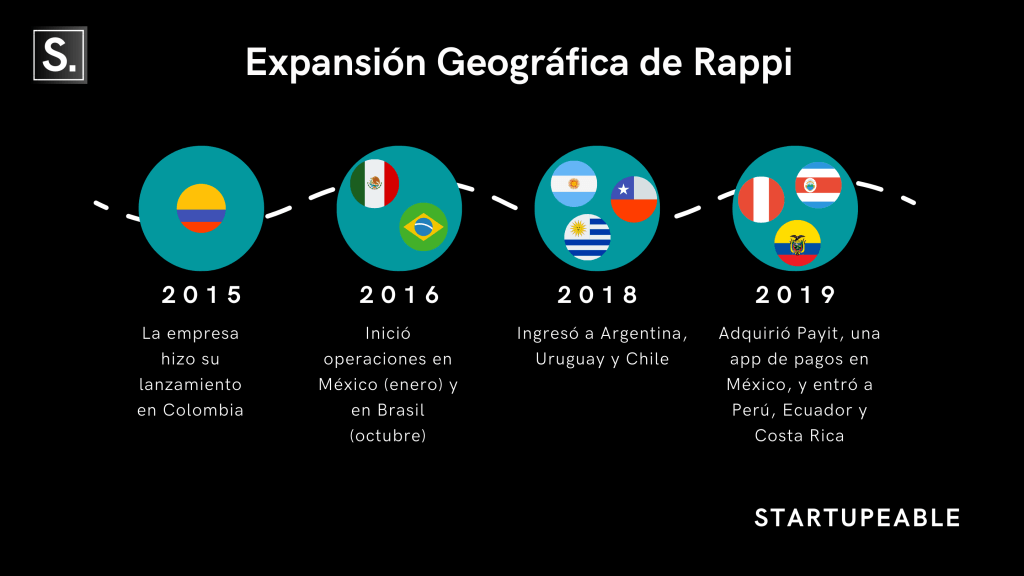 S.

Expansión Geográfica de Rappi

2015
La empresa hizo su lanzamiento en Colombia

2016
Inició operaciones en México (enero) y en Brasil (octubre)

2018
Ingresó a Argentina, Uruguay y Chile

2019
Adquirió Payit, una app de pagos en México, y entró a Perú, Ecuador y Costa Rica

STARTUPEABLE